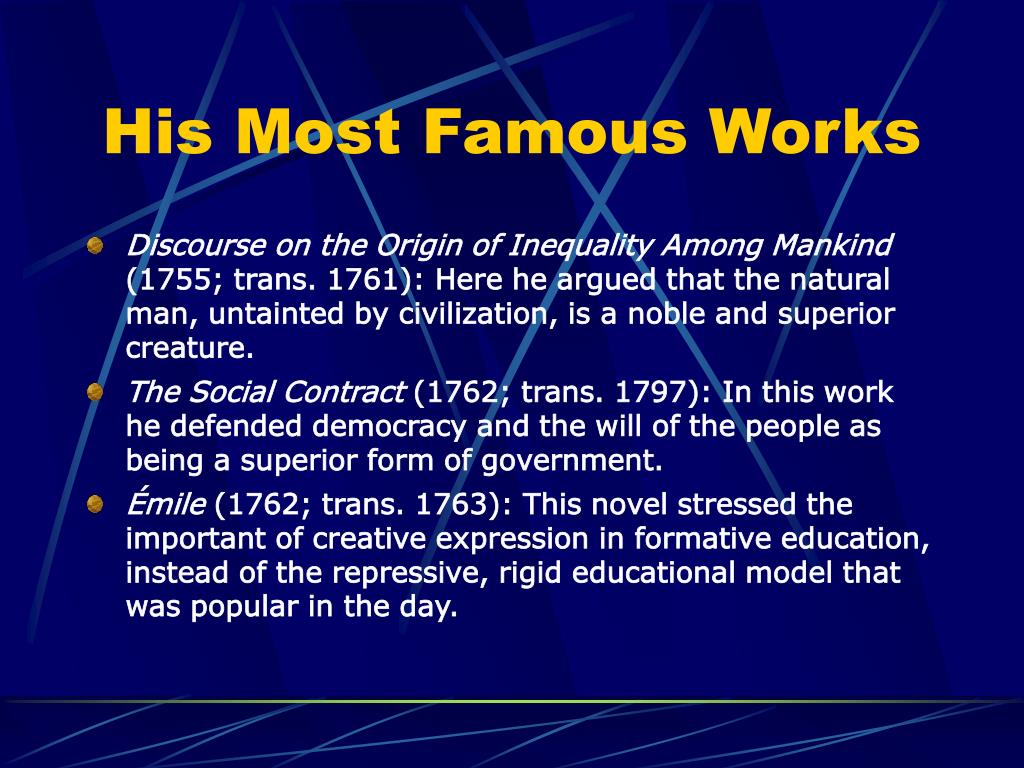 His Most Famous Works

Discourse on the Origin of Inequality Among Mankind (1755; trans. 1761): Here he argued that the natural man, untainted by civilization, is a noble and superior creature.

The Social Contract (1762; trans. 1797): In this work he defended democracy and the will of the people as being a superior form of government.

Émile (1762; trans. 1763): This novel stressed the important of creative expression in formative education, instead of the repressive, rigid educational model that was popular in the day.